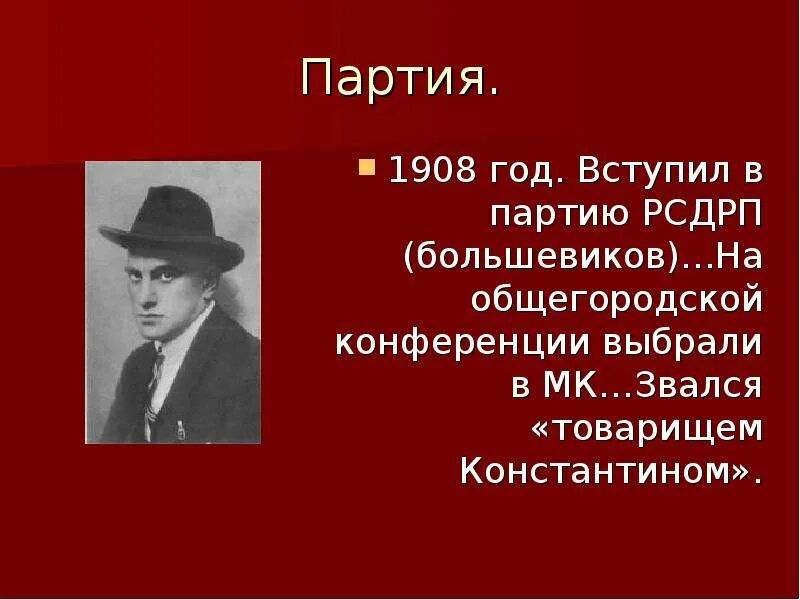 Партия.

1908 год. Вступил в партию РСДРП (большевиков)…На общегородской конференции выбрали в МК…Звался «товарищем Константином».